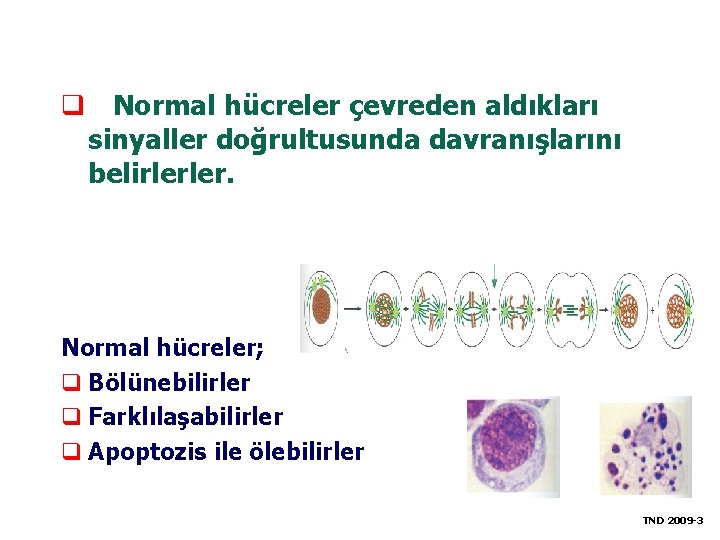 ❑ Normal hücreler çevreden aldıkları sinyaller doğrultusunda davranışlarını belirlerler.

Normal hücreler;
❑ Bölünebilirler
❑ Farklılaşabilirler
❑ Apoptozis ile ölebilirler

TND 2009-3